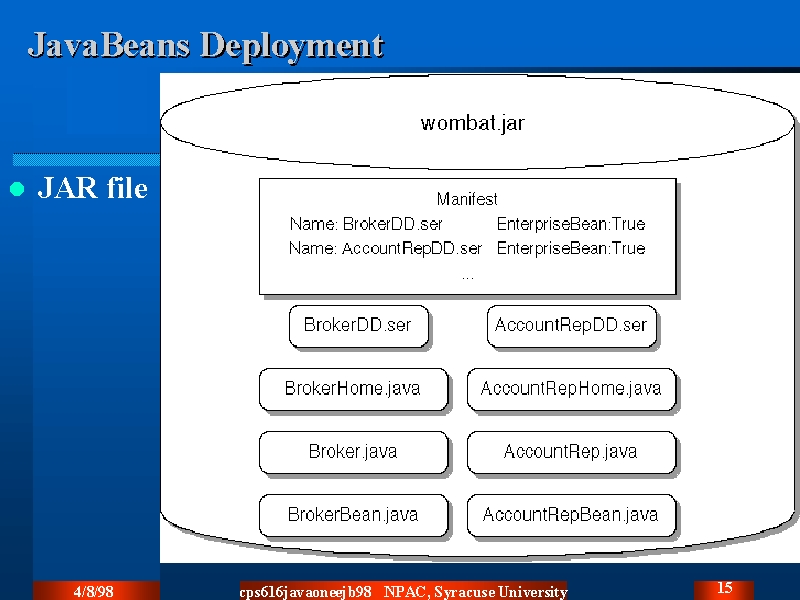 JavaBeans Deployment

JAR file

wombat.jar

Manifest
Name: BrokerDD.ser EnterpriseBean:True
Name: AccountRepDD.ser EnterpriseBean:True
...

BrokerDD.ser

AccountRepDD.ser

BrokerHome.java

AccountRepHome.java

Broker.java

AccountRep.java

BrokerBean.java

AccountRepBean.java

4/8/98

cps616javaoneejb98 NPAC, Syracuse University

15